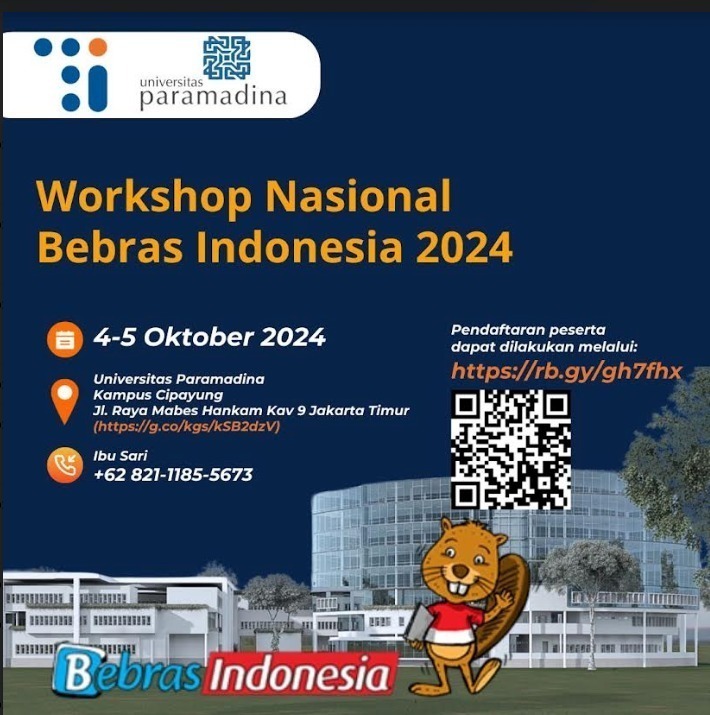 universitas paramadina

Workshop Nasional Bebras Indonesia 2024

4-5 Oktober 2024

Universitas Paramadina
Kampus Cipayung
Jl. Raya Mabes Hankam Kav 9 Jakarta Timur
(https://g.co/kgs/kSB2dzV)

Ibu Sari
+62 821-1185-5673

Pendaftaran peserta dapat dilakukan melalui:
https://rb.gy/gh7fhx

Bebras Indonesia